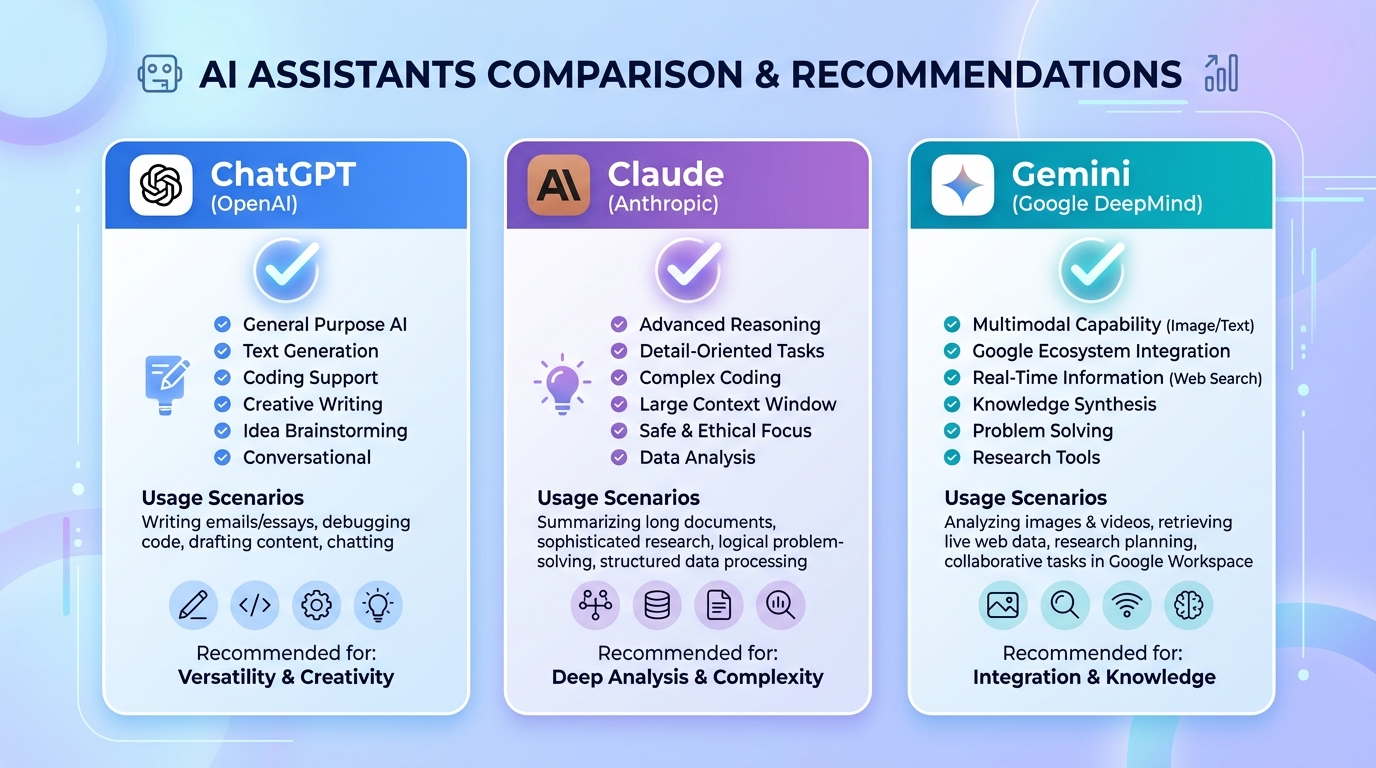 AI ASSISTANTS COMPARISON & RECOMMENDATIONS

ChatGPT
(OpenAI)

General Purpose AI
Text Generation
Coding Support
Creative Writing
Idea Brainstorming
Conversational

Usage Scenarios
Writing emails/essays, debugging code, drafting content, chatting

Recommended for:
Versatility & Creativity

AI
Claude
(Anthropic)

Advanced Reasoning
Detail-Oriented Tasks
Complex Coding
Large Context Window
Safe & Ethical Focus
Data Analysis

Usage Scenarios
Summarizing long documents, sophisticated research, logical problem-solving, structured data processing

Recommended for:
Deep Analysis & Complexity

Gemini
(Google DeepMind)

Multimodal Capability (Image/Text)
Google Ecosystem Integration
Real-Time Information (Web Search)
Knowledge Synthesis
Problem Solving
Research Tools

Usage Scenarios
Analyzing images & videos, retrieving live web data, research planning, collaborative tasks in Google Workspace

Recommended for:
Integration & Knowledge